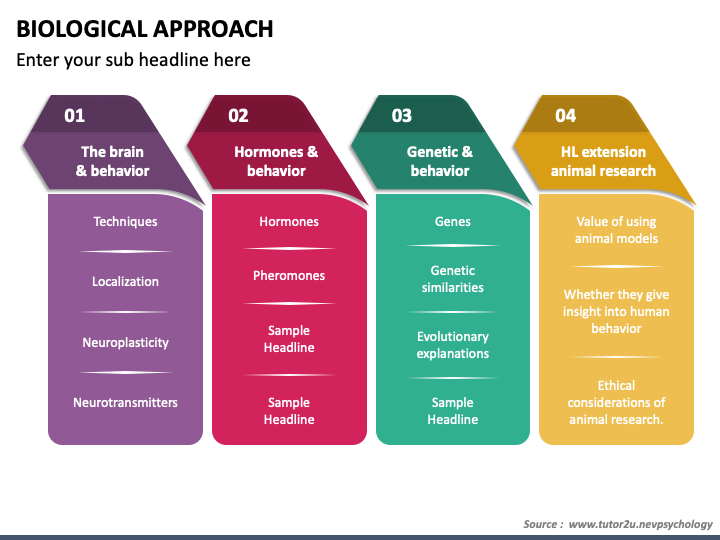 BIOLOGICAL APPROACH

Enter your sub headline here

01

The brain & behavior

Techniques

Localization

Neuroplasticity

Neurotransmitters

02

Hormones & behavior

Hormones

Pheromones

Sample Headline

Sample Headline

03

Genetic & behavior

Genes

Genetic similarities

Evolutionary explanations

Sample Headline

04

HL extension animal research

Value of using animal models

Whether they give insight into human behavior

Ethical considerations of animal research.

Source : www.tutor2u.nevpsychology